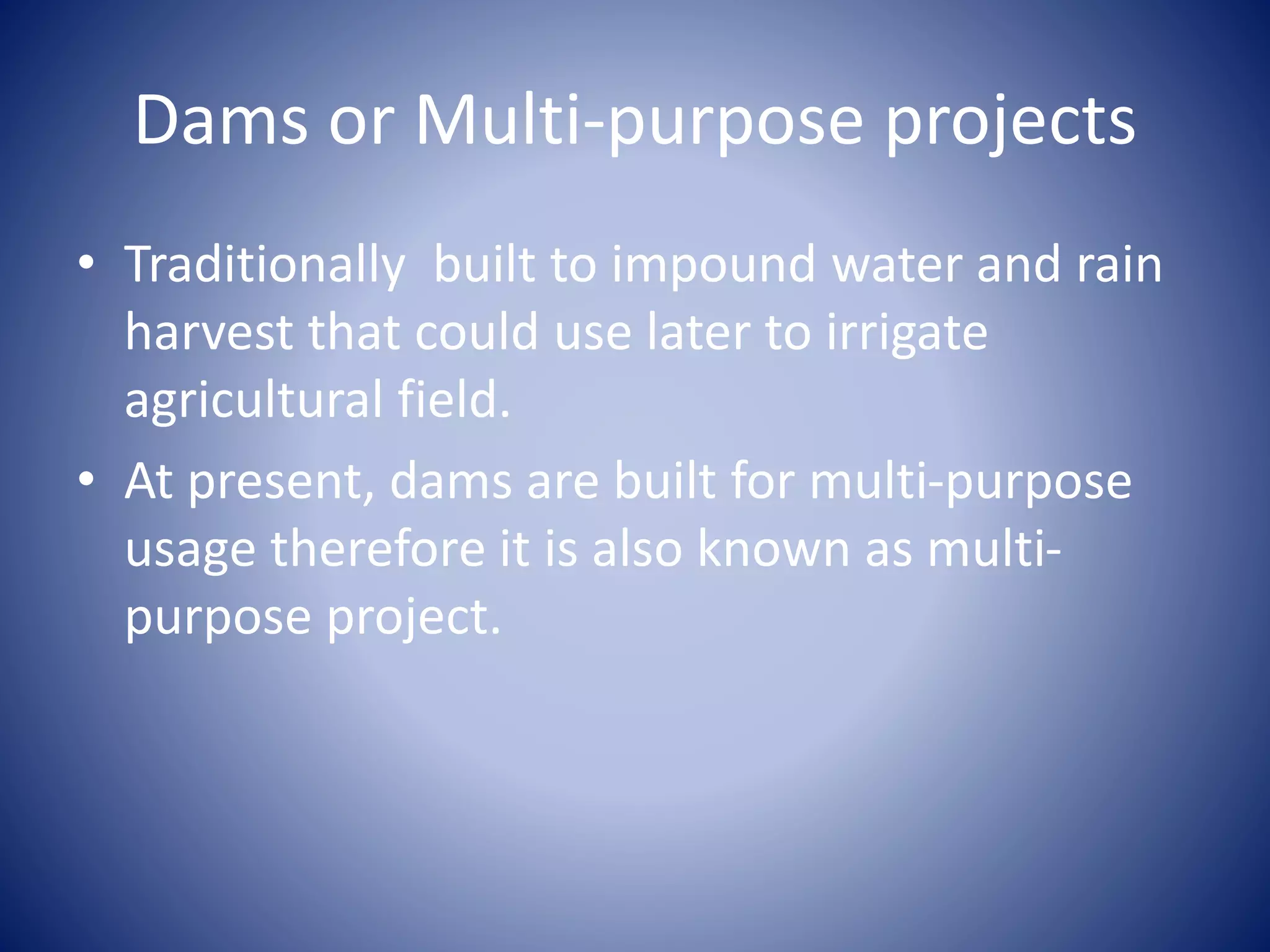 Dams or Multi-purpose projects

• Traditionally  built to impound water and rain harvest that could use later to irrigate agricultural field.

• At present, dams are built for multi-purpose usage therefore it is also known as multi-purpose project.